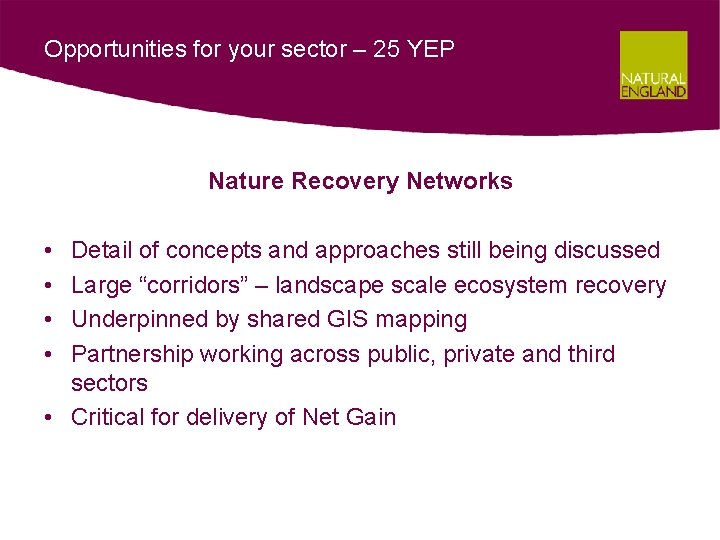 Opportunities for your sector – 25 YEP

NATURAL ENGLAND

Nature Recovery Networks

• Detail of concepts and approaches still being discussed
• Large “corridors” – landscape scale ecosystem recovery
• Underpinned by shared GIS mapping
• Partnership working across public, private and third sectors
• Critical for delivery of Net Gain